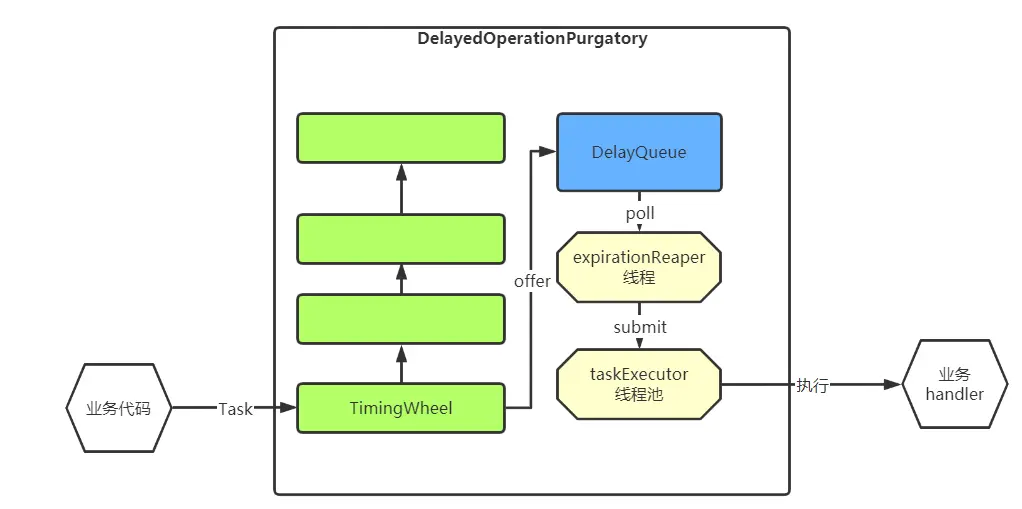 DelayedOperationPurgatory

DelayQueue

poll

expirationReaper
线程

offer

submit

taskExecutor
线程池

业务代码

Task

TimingWheel

执行

业务
handler